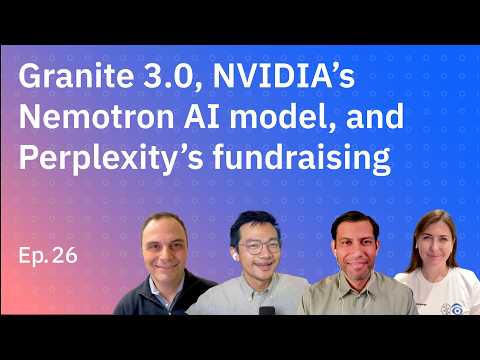 Granite 3.0, NVIDIA's Nemotron AI model, and Perplexity's fundraising

Ep. 26